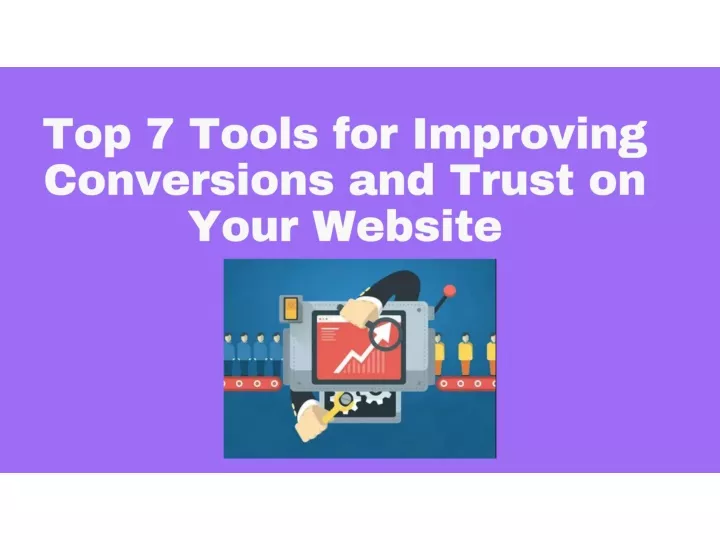 Top 7 Tools for Improving Conversions and Trust on Your Website